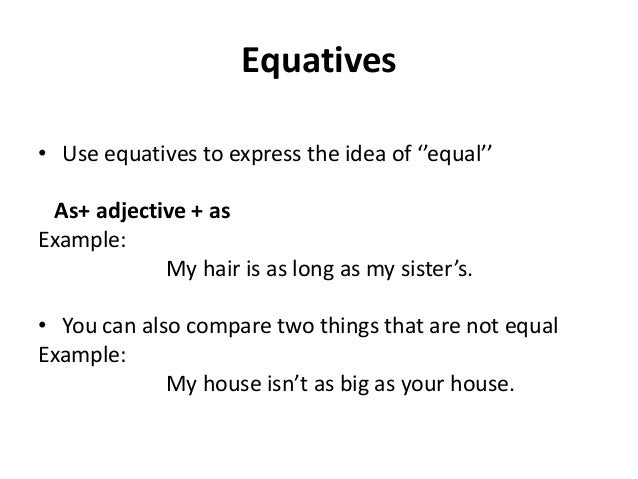 Equatives

• Use equatives to express the idea of ‘’equal’’

As+ adjective + as
Example:
My hair is as long as my sister’s.

• You can also compare two things that are not equal
Example:
My house isn’t as big as your house.